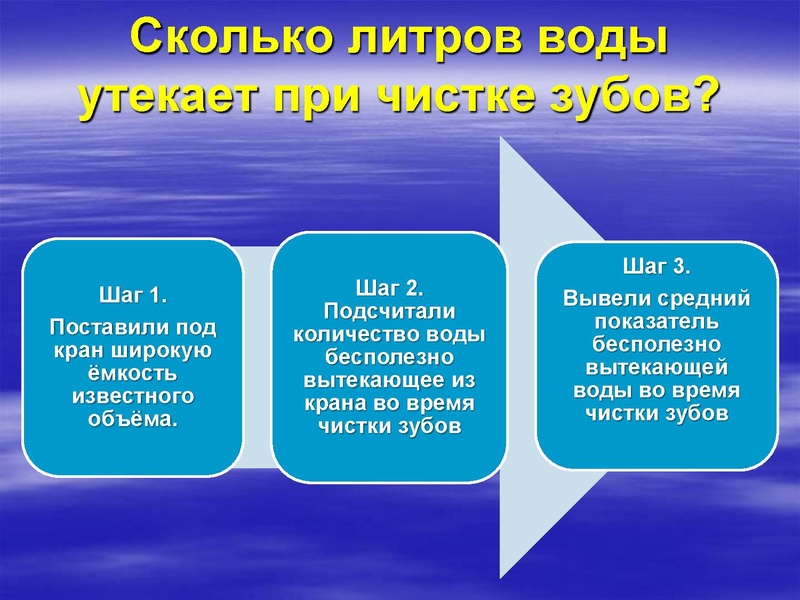 Сколько литров воды утекает при чистке зубов?

Шаг 1.
Поставили под кран широкую ёмкость известного объёма.

Шаг 2.
Подсчитали количество воды бесполезно вытекающее из крана во время чистки зубов

Шаг 3.
Вывели средний показатель бесполезно вытекающей воды во время чистки зубов